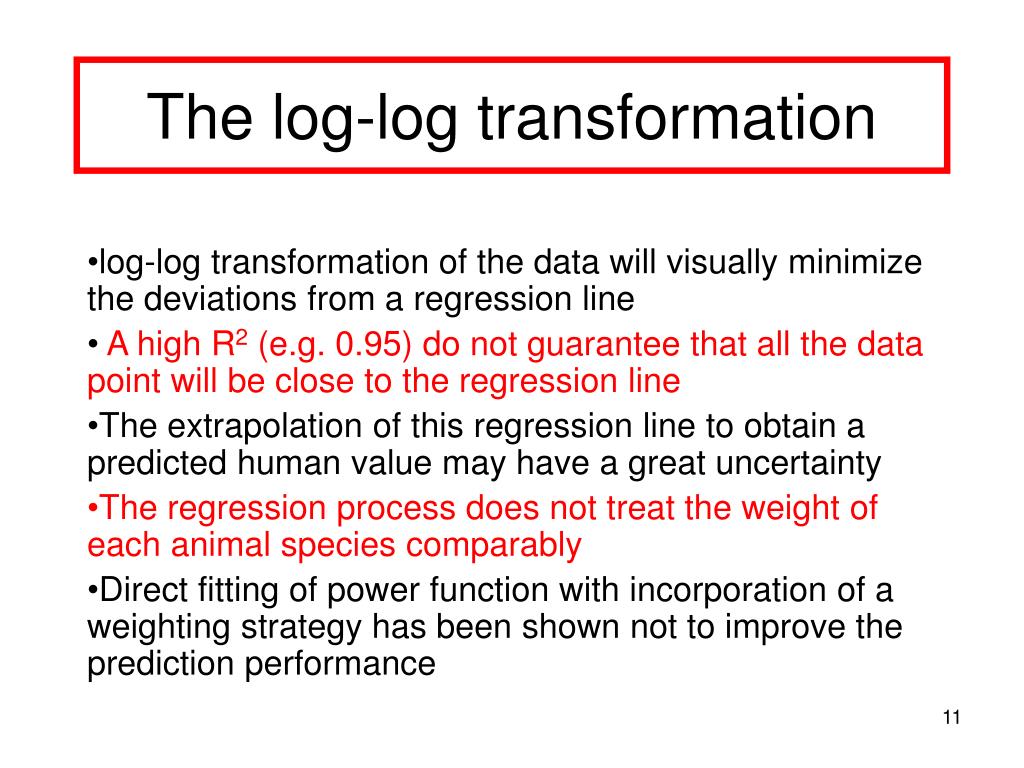 The log-log transformation

•log-log transformation of the data will visually minimize the deviations from a regression line

• A high $R^2$ (e.g. 0.95) do not guarantee that all the data point will be close to the regression line

•The extrapolation of this regression line to obtain a predicted human value may have a great uncertainty

•The regression process does not treat the weight of each animal species comparably

•Direct fitting of power function with incorporation of a weighting strategy has been shown not to improve the prediction performance

11